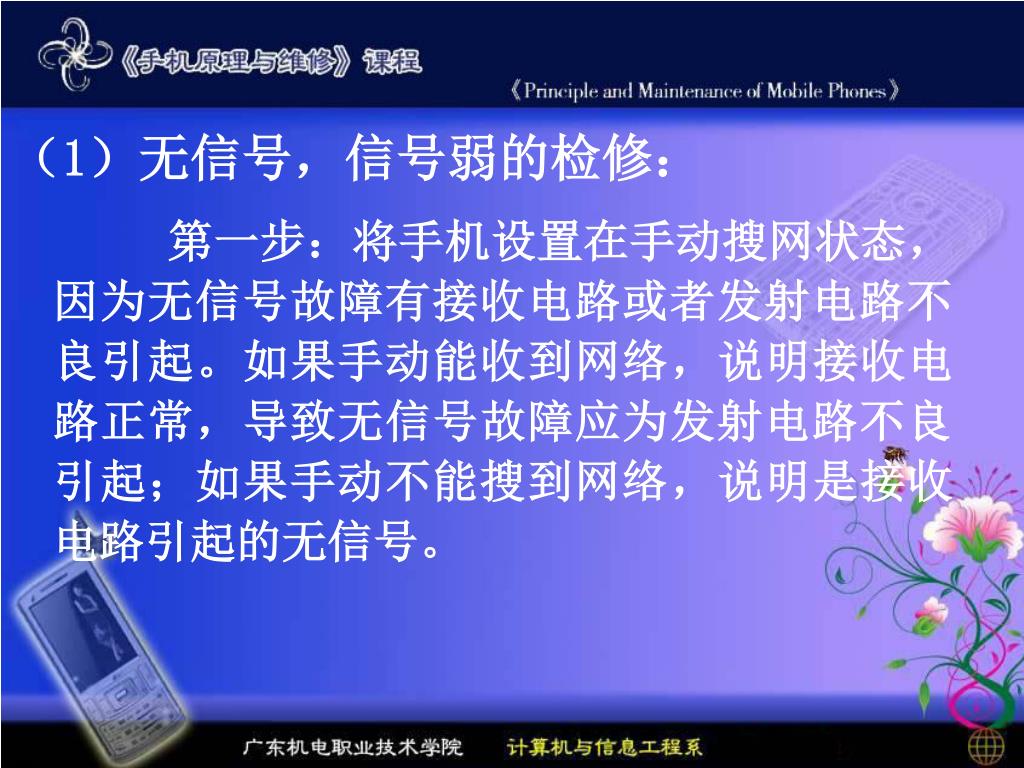 《手机原理与维修》课程

《Principle and Maintenance of Mobile Phones》

（1）无信号，信号弱的检修：

第一步：将手机设置在手动搜网状态，因为无信号故障有接收电路或者发射电路不良引起。如果手动能收到网络，说明接收电路正常，导致无信号故障应为发射电路不良引起；如果手动不能搜到网络，说明是接收电路引起的无信号。

广东机电职业技术学院　计算机与信息工程系